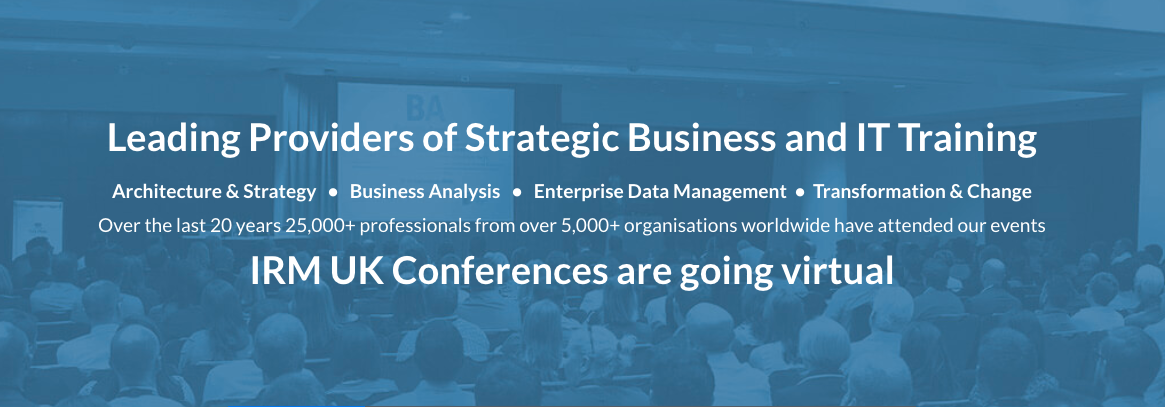 BA

Leading Providers of Strategic Business and IT Training

Architecture & Strategy • Business Analysis • Enterprise Data Management • Transformation & Change

Over the last 20 years 25,000+ professionals from over 5,000+ organisations worldwide have attended our events

IRM UK Conferences are going virtual